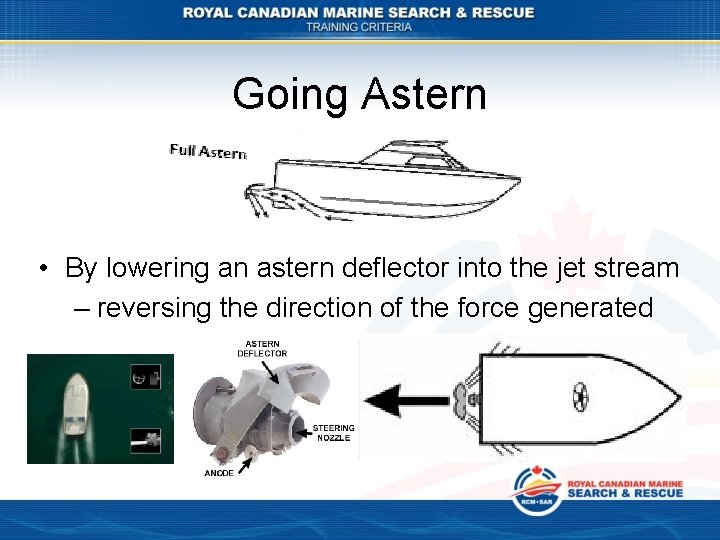 ROYAL CANADIAN MARINE SEARCH & RESCUE
TRAINING CRITERIA

Going Astern

Full Astern

• By lowering an astern deflector into the jet stream
– reversing the direction of the force generated

ASTERN DEFLECTOR

STEERING NOZZLE

ANODE

RCM•SAR

ROYAL CANADIAN MARINE SEARCH & RESCUE